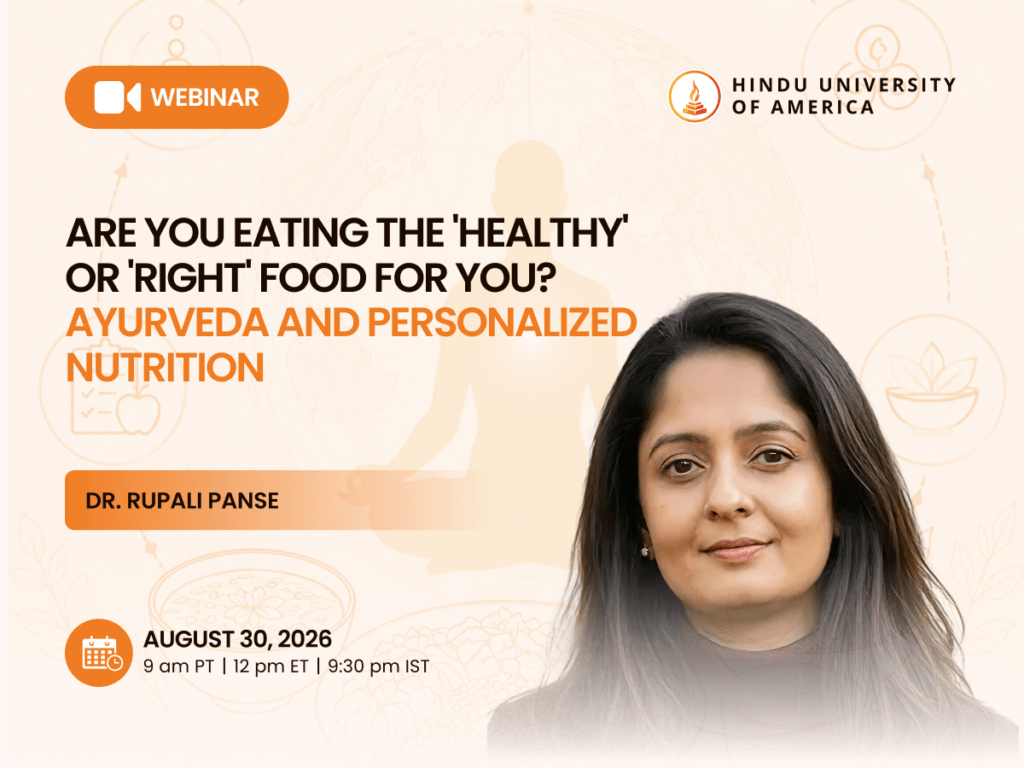 WEBINAR

HINDU UNIVERSITY OF AMERICA

ARE YOU EATING THE 'HEALTHY' OR 'RIGHT' FOOD FOR YOU? AYURVEDA AND PERSONALIZED NUTRITION

DR. RUPALI PANSE

AUGUST 30, 2026
9 am PT | 12 pm ET | 9:30 pm IST